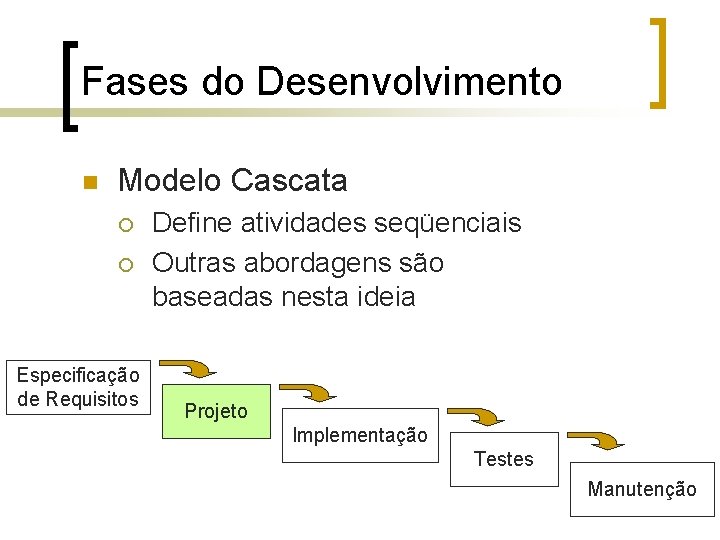 Fases do Desenvolvimento

Modelo Cascata

Define atividades seqüenciais

Outras abordagens são baseadas nesta ideia

Especificação de Requisitos

Projeto

Implementação

Testes

Manutenção